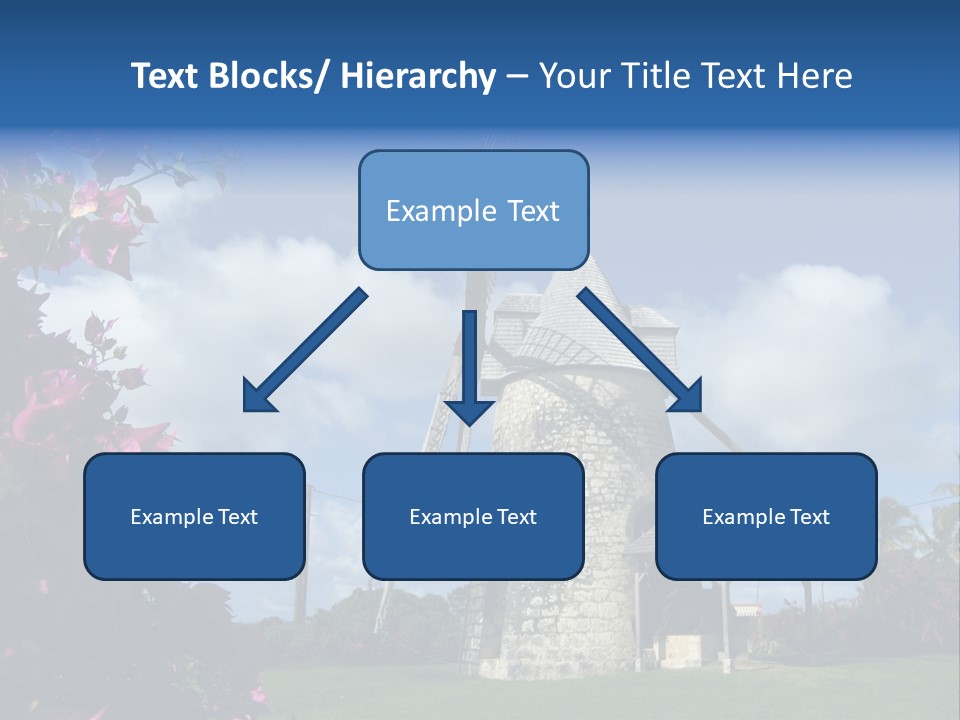 Text Blocks/ Hierarchy – Your Title Text Here

Example Text

Example Text

Example Text

Example Text